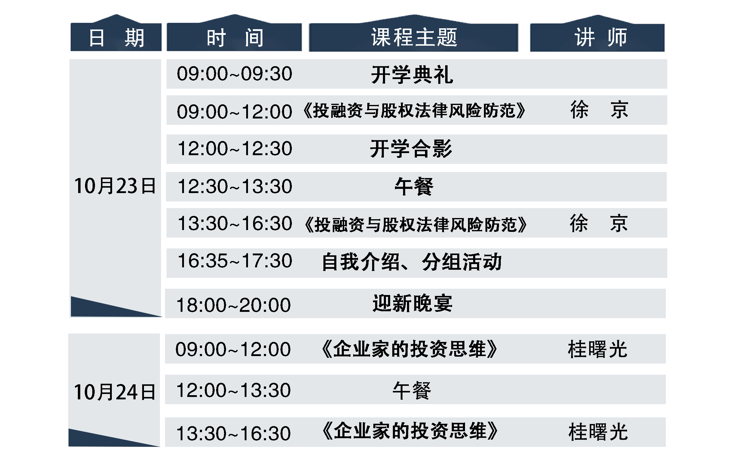 | 日 期 | 时 间 | 课程主题 | 讲 师 |
|---|---|---|---|
| 10月23日 | 09:00~09:30 | 开学典礼 | |
| | 09:00~12:00 | 《投融资与股权法律风险防范》 | 徐 京 |
| | 12:00~12:30 | 开学合影 | |
| | 12:30~13:30 | 午餐 | |
| | 13:30~16:30 | 《投融资与股权法律风险防范》 | 徐 京 |
| | 16:35~17:30 | 自我介绍、分组活动 | |
| | 18:00~20:00 | 迎新晚宴 | |
| 10月24日 | 09:00~12:00 | 《企业家的投资思维》 | 桂曙光 |
| | 12:00~13:30 | 午餐 | |
| | 13:30~16:30 | 《企业家的投资思维》 | 桂曙光 |